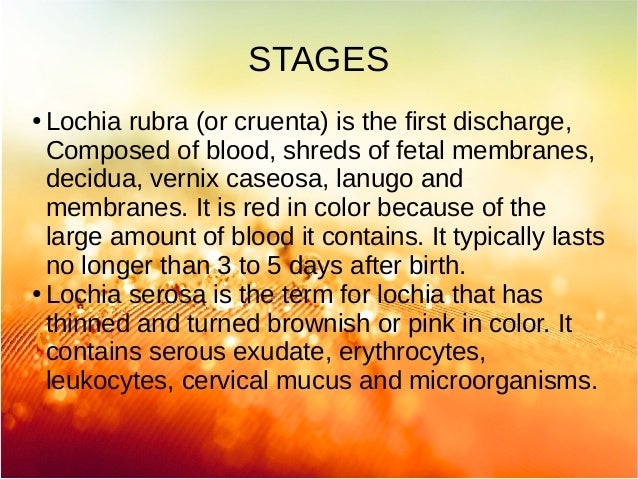 STAGES

• Lochia rubra (or cruenta) is the first discharge, Composed of blood, shreds of fetal membranes, decidua, vernix caseosa, lanugo and membranes. It is red in color because of the large amount of blood it contains. It typically lasts no longer than 3 to 5 days after birth.

• Lochia serosa is the term for lochia that has thinned and turned brownish or pink in color. It contains serous exudate, erythrocytes, leukocytes, cervical mucus and microorganisms.